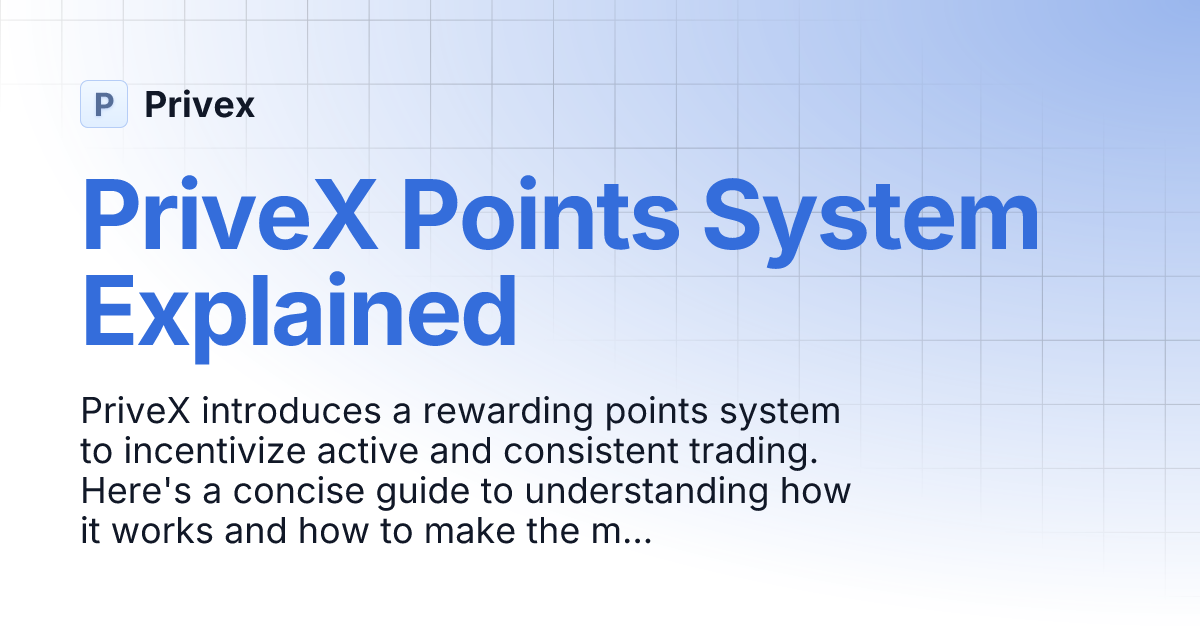 P Privex

PriveX Points System Explained

PriveX introduces a rewarding points system to incentivize active and consistent trading. Here's a concise guide to understanding how it works and how to make the m...